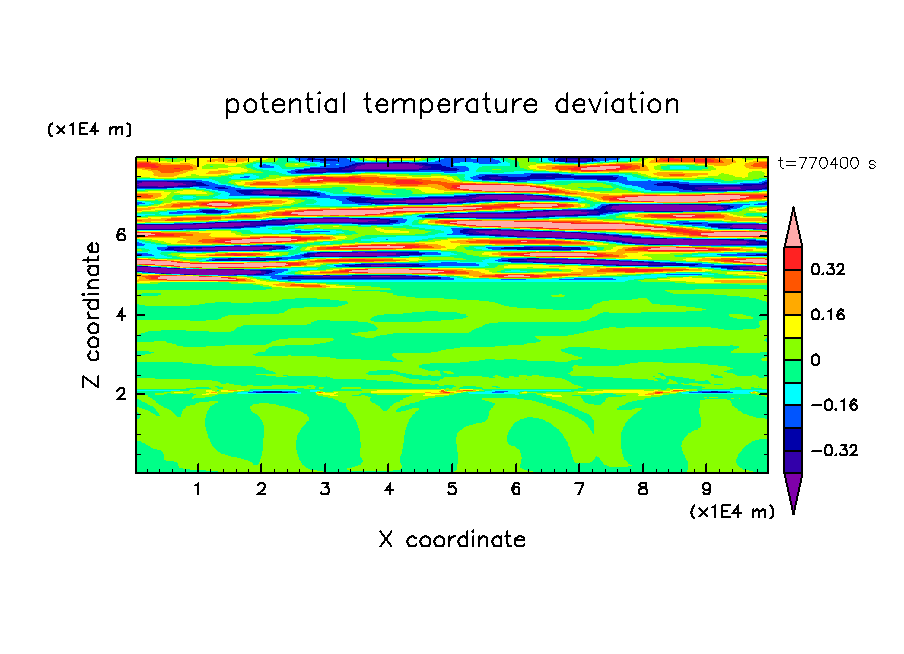 potential temperature deviation

(x1E4 m)

t=770400 s

Z coordinate

6

4

2

0.32

0.16

0

−0.16

−0.32

1 2 3 4 5 6 7 8 9

(x1E4 m)

X coordinate